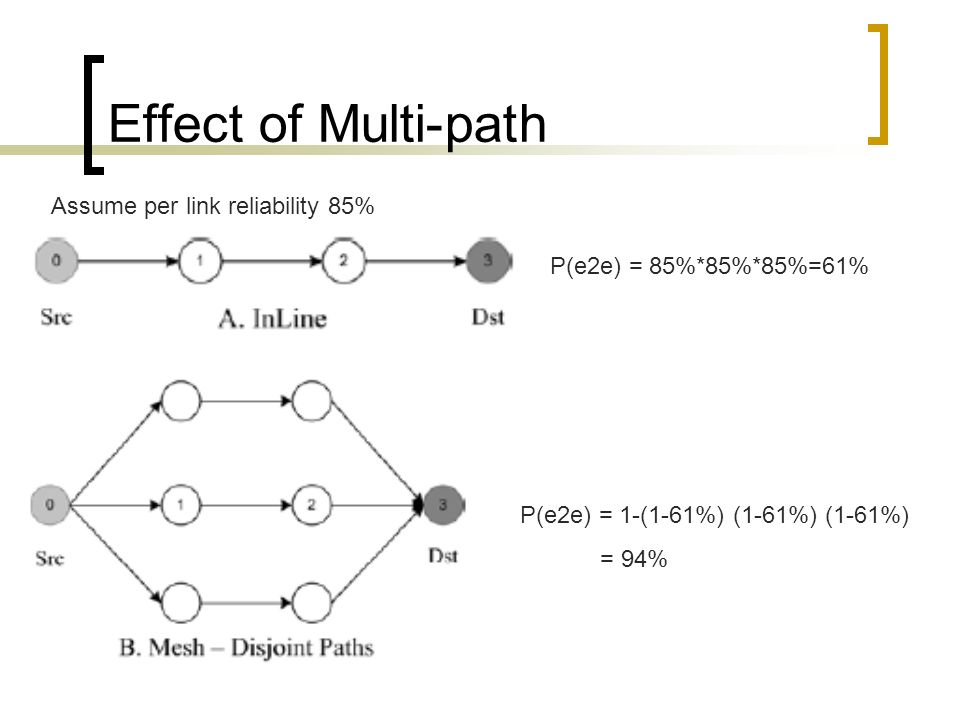 Effect of Multi-path

Assume per link reliability 85%

0

1

2

3

Src

A. InLine

Dst

P(e2e) = 85%*85%*85%=61%

0

1

2

3

Src

Dst

B. Mesh – Disjoint Paths

P(e2e) = 1-(1-61%) (1-61%) (1-61%)

= 94%